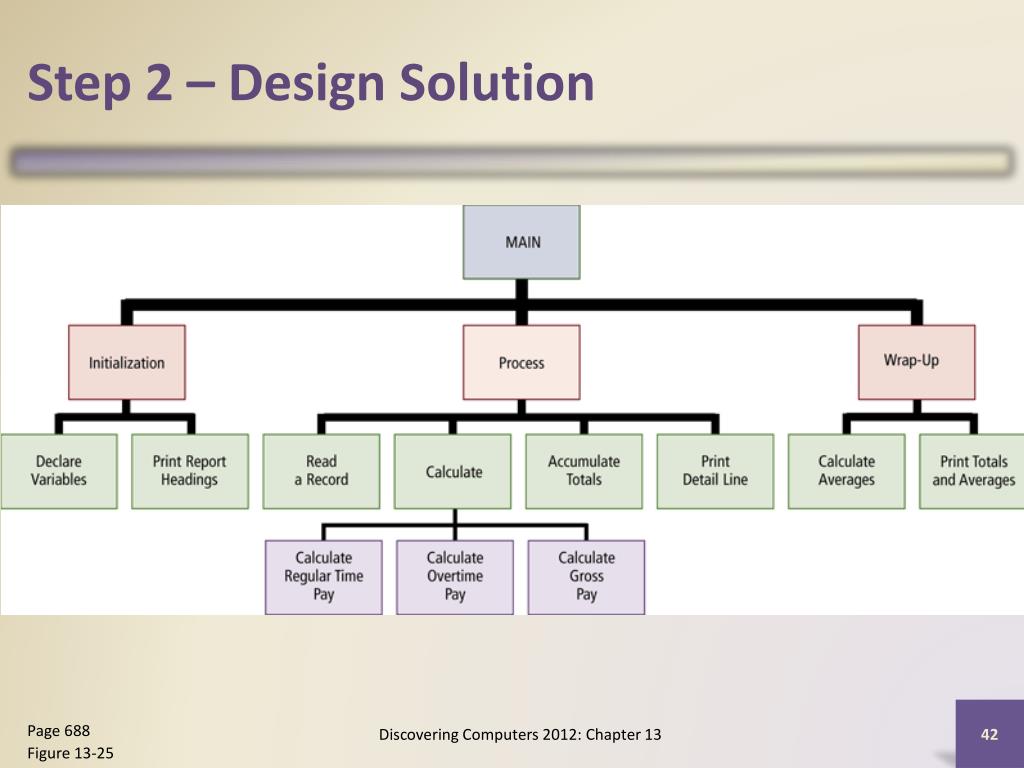 Step 2 – Design Solution

MAIN

Initialization

Process

Wrap-Up

Declare Variables

Print Report Headings

Read a Record

Calculate

Accumulate Totals

Print Detail Line

Calculate Averages

Print Totals and Averages

Calculate Regular Time Pay

Calculate Overtime Pay

Calculate Gross Pay

Page 688
Figure 13-25

Discovering Computers 2012: Chapter 13

42